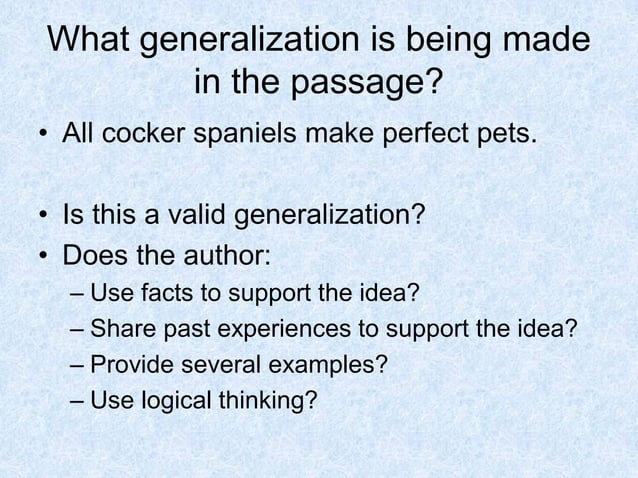 What generalization is being made in the passage?

• All cocker spaniels make perfect pets.

• Is this a valid generalization?
• Does the author:
– Use facts to support the idea?
– Share past experiences to support the idea?
– Provide several examples?
– Use logical thinking?